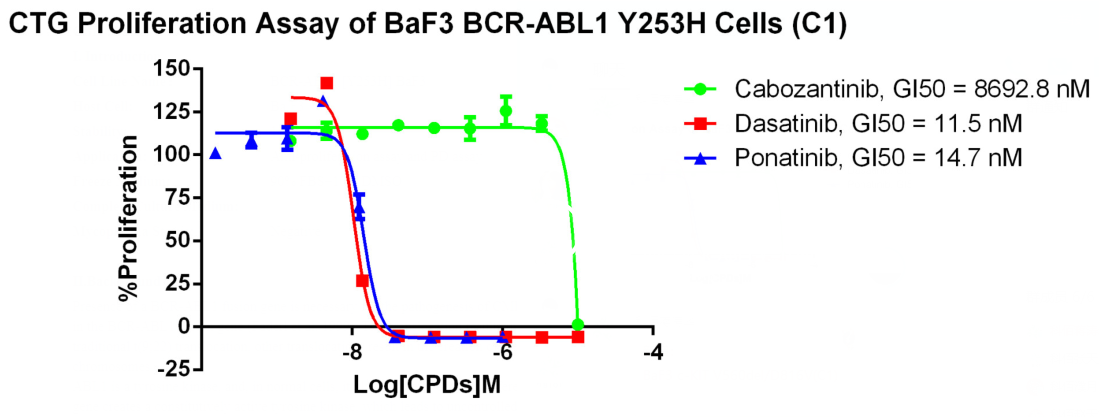 CTG Proliferation Assay of BaF3 BCR-ABL1 Y253H Cells (C1)

%Proliferation

150
125
100
75
50
25
0
-25

-8
-6
-4

Log[CPDs]M

Cabozantinib, GI50 = 8692.8 nM
Dasatinib, GI50 = 11.5 nM
Ponatinib, GI50 = 14.7 nM